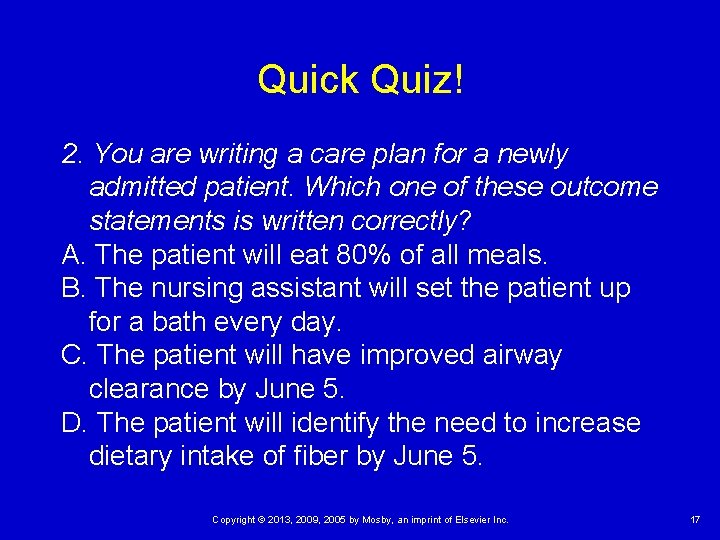 Quick Quiz!

2. You are writing a care plan for a newly admitted patient. Which one of these outcome statements is written correctly?
A. The patient will eat 80% of all meals.
B. The nursing assistant will set the patient up for a bath every day.
C. The patient will have improved airway clearance by June 5.
D. The patient will identify the need to increase dietary intake of fiber by June 5.

Copyright © 2013, 2009, 2005 by Mosby, an imprint of Elsevier Inc.

17